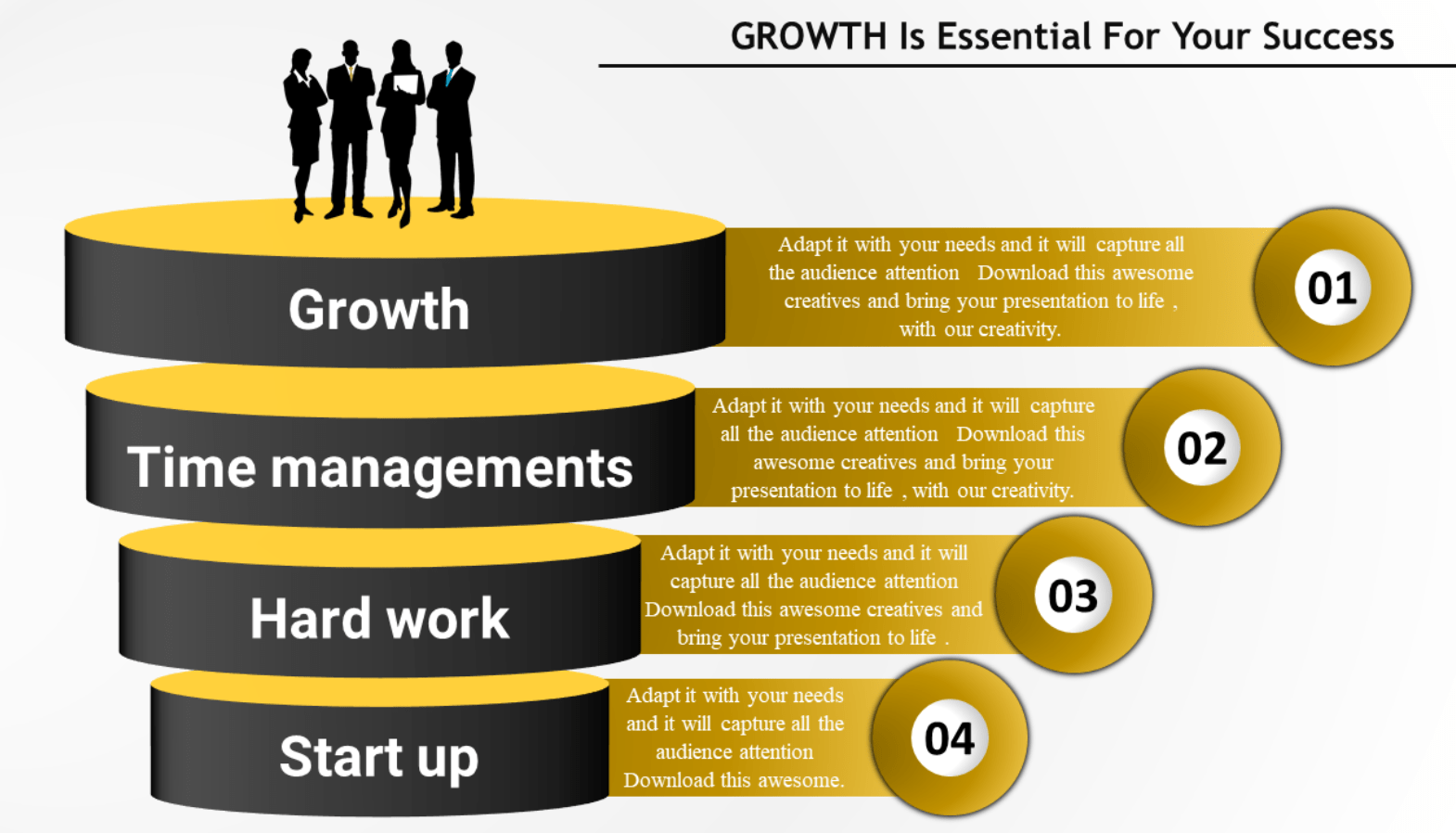 GROWTH Is Essential For Your Success

Growth

Adapt it with your needs and it will capture all the audience attention Download this awesome creatives and bring your presentation to life , with our creativity.

01

Time managements

Adapt it with your needs and it will capture all the audience attention Download this awesome creatives and bring your presentation to life , with our creativity.

02

Hard work

Adapt it with your needs and it will capture all the audience attention Download this awesome creatives and bring your presentation to life .

03

Start up

Adapt it with your needs and it will capture all the audience attention Download this awesome.

04